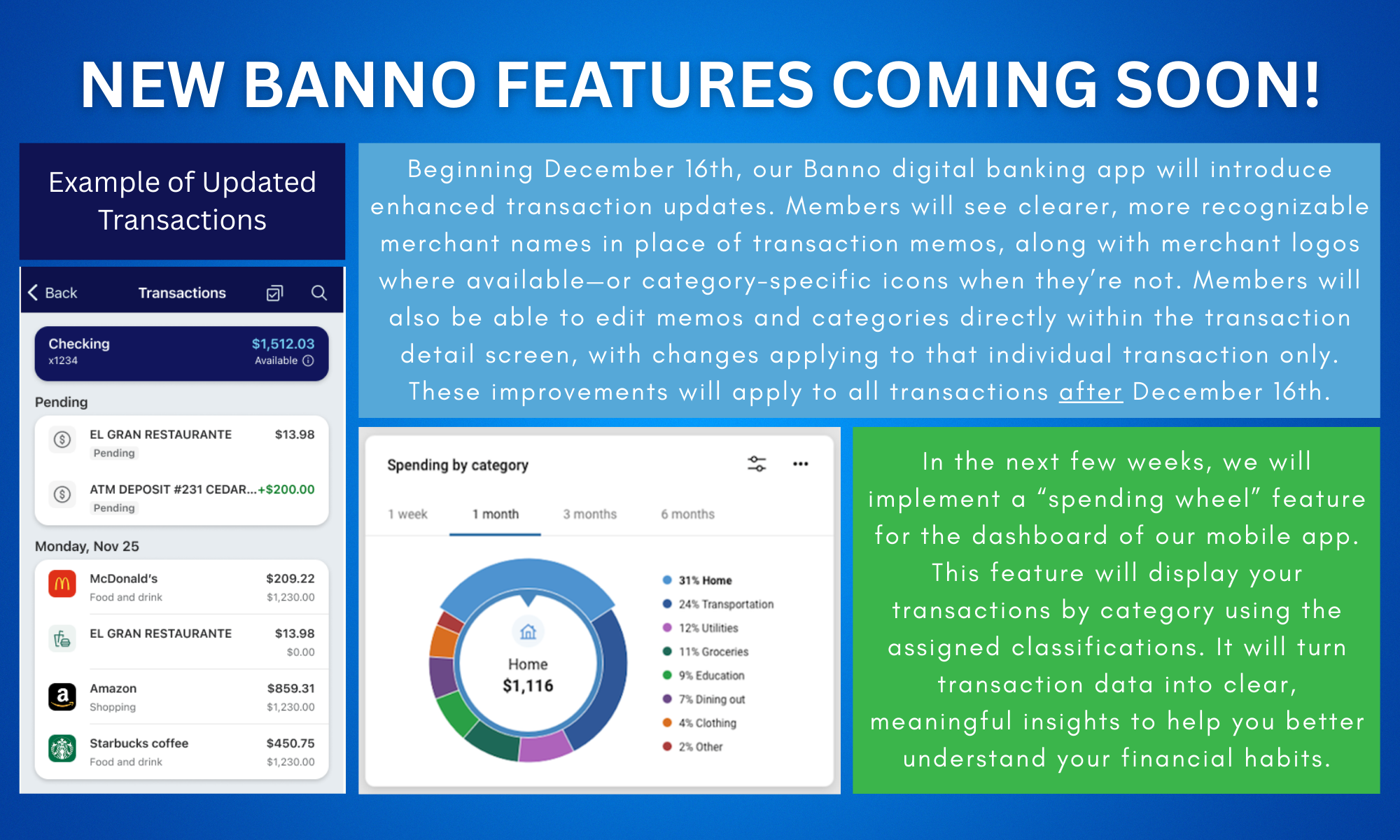 NEW BANNO FEATURES COMING SOON!

Example of Updated Transactions

Back Transactions

Checking x1234 $1,512.03 Available

Pending

EL GRAN RESTAURANTE $13.98 Pending

ATM DEPOSIT #231 CEDAR... +$200.00 Pending

Monday, Nov 25

McDonald's $209.22 Food and drink $1,230.00

EL GRAN RESTAURANTE $13.98 $0.00

Amazon $859.31 Shopping $1,230.00

Starbucks coffee $450.75 Food and drink $1,230.00

Beginning December 16th, our Banno digital banking app will introduce enhanced transaction updates. Members will see clearer, more recognizable merchant names in place of transaction memos, along with merchant logos where available—or category-specific icons when they're not. Members will also be able to edit memos and categories directly within the transaction detail screen, with changes applying to that individual transaction only. These improvements will apply to all transactions after December 16th.

Spending by category

1 week 1 month 3 months 6 months

Home $1,116

31% Home
24% Transportation
12% Utilities
11% Groceries
9% Education
7% Dining out
4% Clothing
2% Other

In the next few weeks, we will implement a "spending wheel" feature for the dashboard of our mobile app. This feature will display your transactions by category using the assigned classifications. It will turn transaction data into clear, meaningful insights to help you better understand your financial habits.